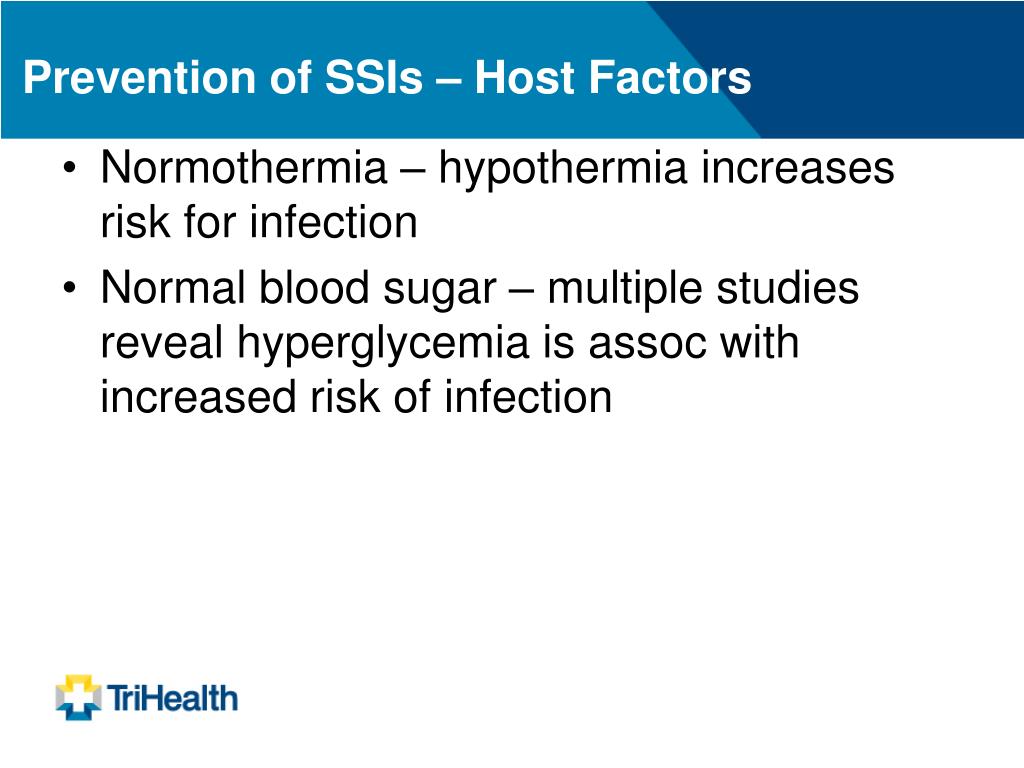 Prevention of SSIs – Host Factors

• Normothermia – hypothermia increases risk for infection
• Normal blood sugar – multiple studies reveal hyperglycemia is assoc with increased risk of infection

TriHealth